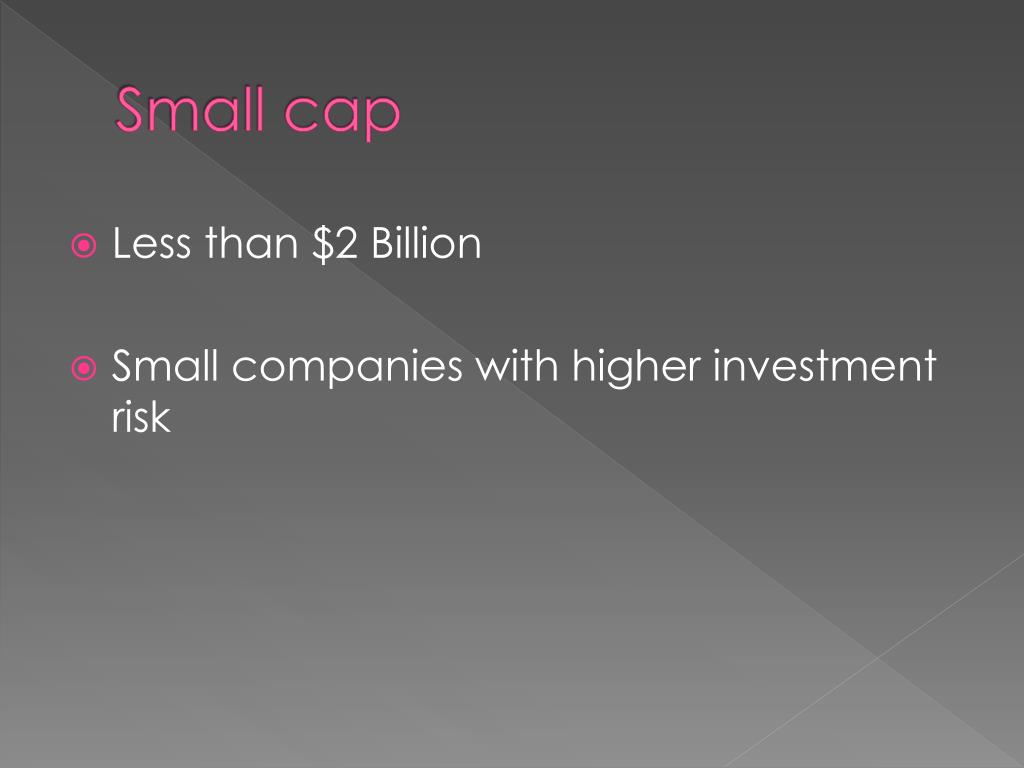 Small cap

Less than \$2 Billion

Small companies with higher investment risk